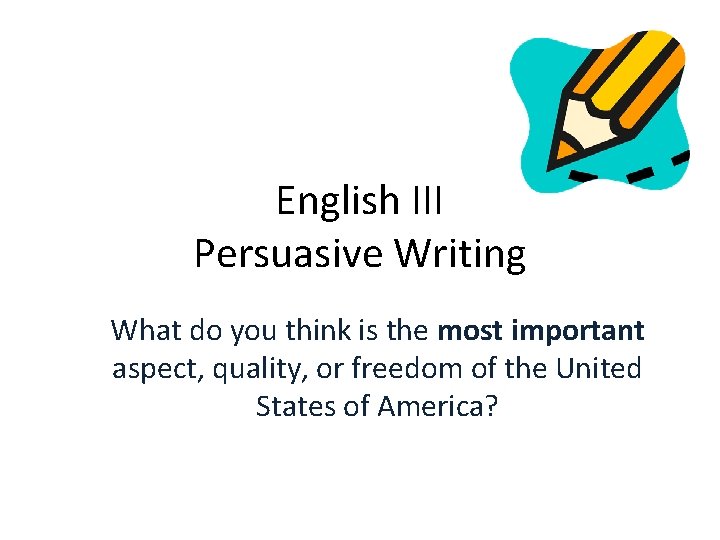 English III
Persuasive Writing

What do you think is the most important aspect, quality, or freedom of the United States of America?